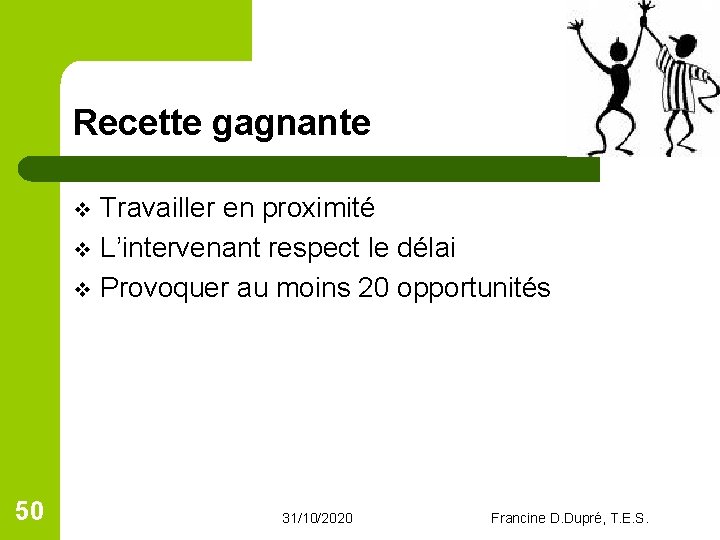 Recette gagnante

❖ Travailler en proximité
❖ L'intervenant respect le délai
❖ Provoquer au moins 20 opportunités

50

31/10/2020

Francine D.Dupré, T.E.S.